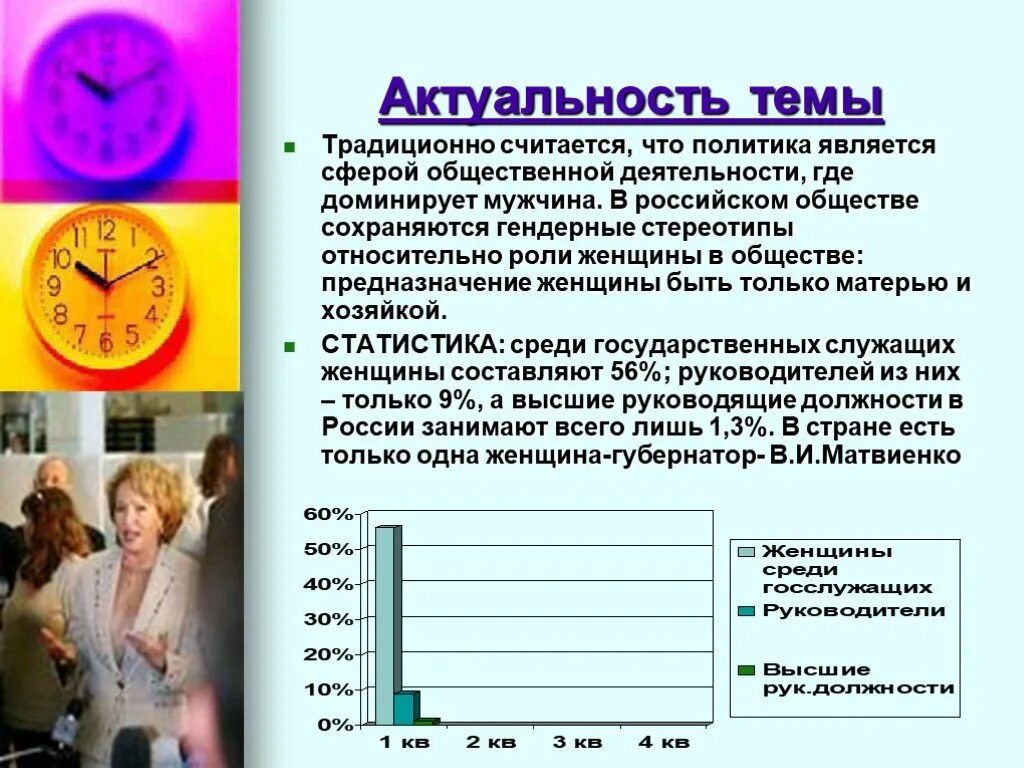 Актуальность темы

Традиционно считается, что политика является сферой общественной деятельности, где доминирует мужчина. В российском обществе сохраняются гендерные стереотипы относительно роли женщины в обществе: предназначение женщины быть только матерью и хозяйкой.

СТАТИСТИКА: среди государственных служащих женщины составляют 56%; руководителей из них – только 9%, а высшие руководящие должности в России занимают всего лишь 1,3%. В стране есть только одна женщина-губернатор- В.И.Матвиенко

60%
50%
40%
30%
20%
10%
0%

1 кв
2 кв
3 кв
4 кв

Женщины среди госслужащих
Руководители
Высшие рук.должности